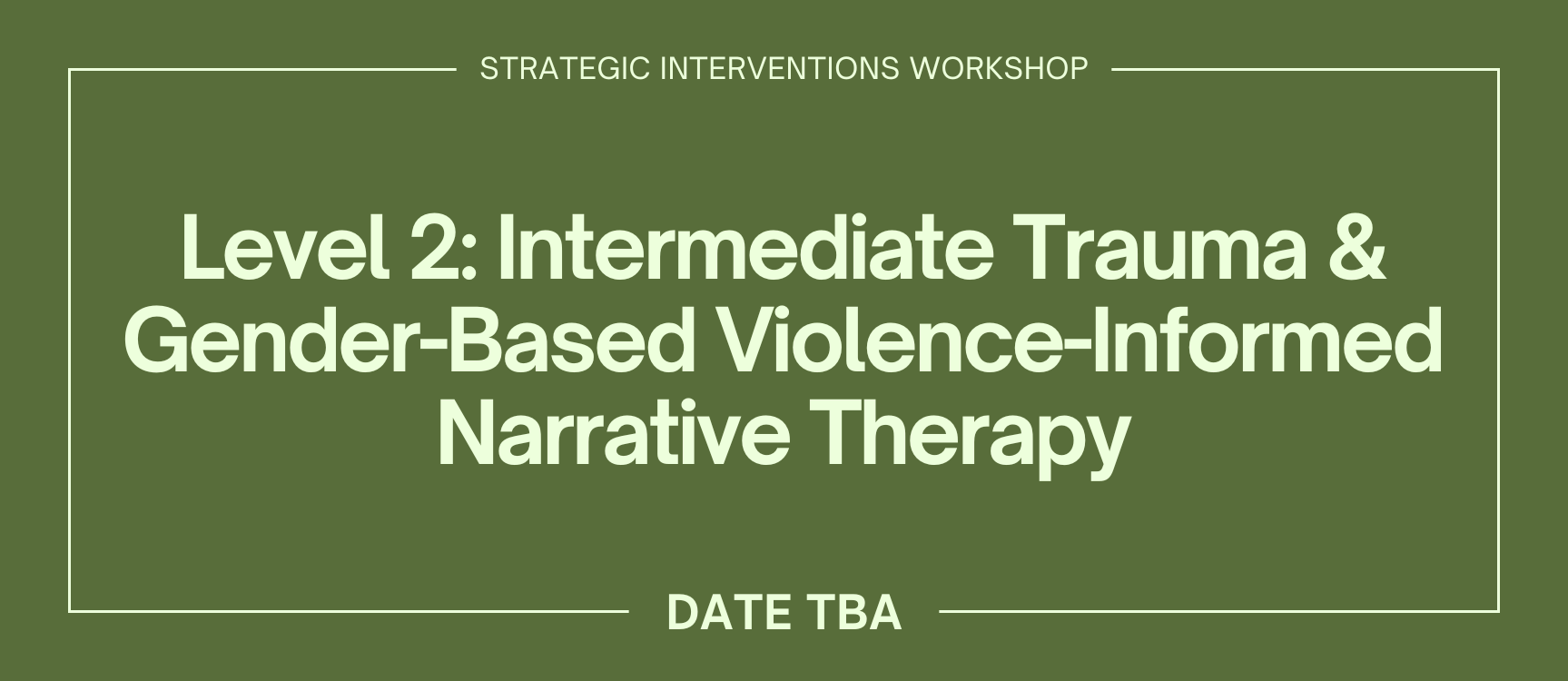 STRATEGIC INTERVENTIONS WORKSHOP

Level 2: Intermediate Trauma & Gender-Based Violence-Informed Narrative Therapy

DATE TBA